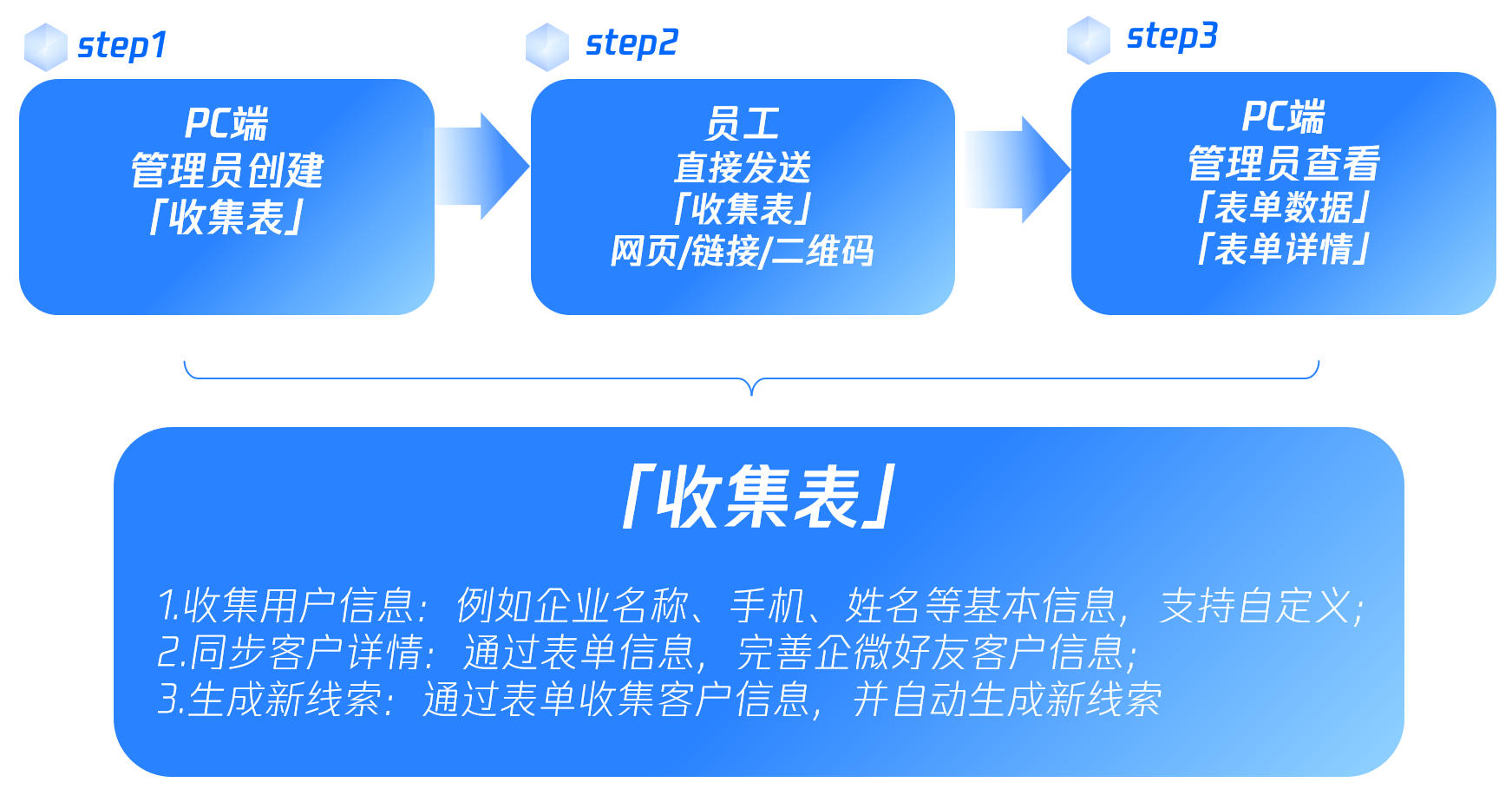 step1

PC端
管理员创建
「收集表」

step2

员工
直接发送
「收集表」
网页/链接/二维码

step3

PC端
管理员查看
「表单数据」
「表单详情」

「收集表」

1.收集用户信息：例如企业名称、手机、姓名等基本信息，支持自定义；
2.同步客户详情：通过表单信息，完善企微好友客户信息；
3.生成新线索：通过表单收集客户信息，并自动生成新线索